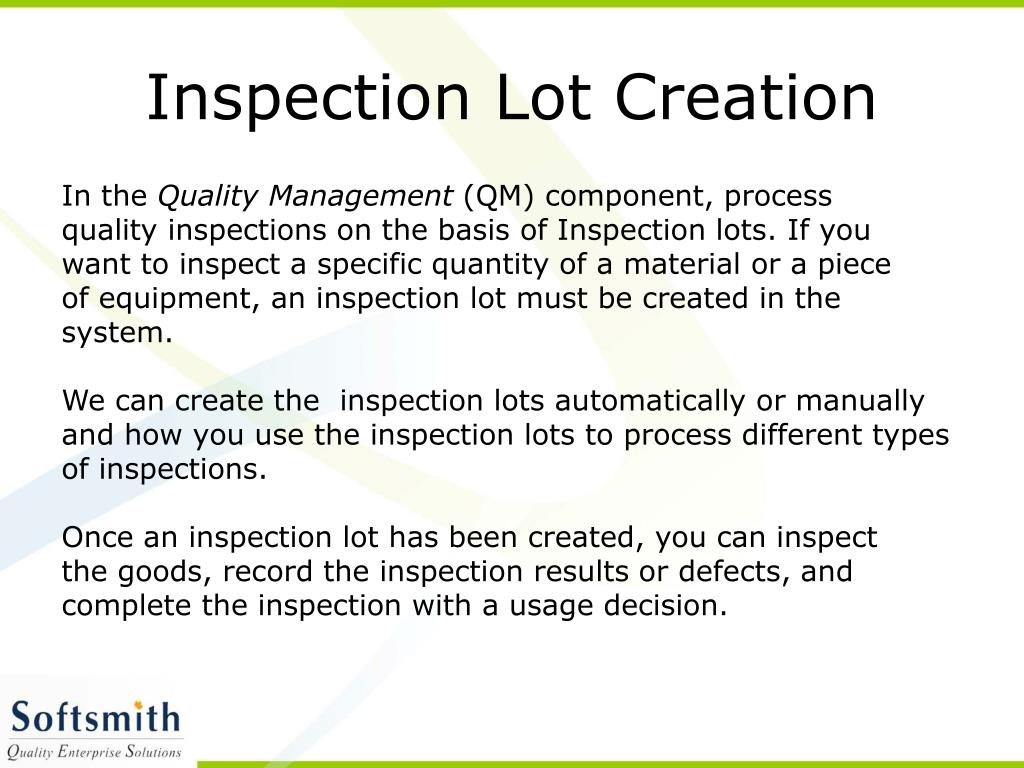 Inspection Lot Creation

In the Quality Management (QM) component, process quality inspections on the basis of Inspection lots. If you want to inspect a specific quantity of a material or a piece of equipment, an inspection lot must be created in the system.

We can create the inspection lots automatically or manually and how you use the inspection lots to process different types of inspections.

Once an inspection lot has been created, you can inspect the goods, record the inspection results or defects, and complete the inspection with a usage decision.

Softsmith
Quality Enterprise Solutions